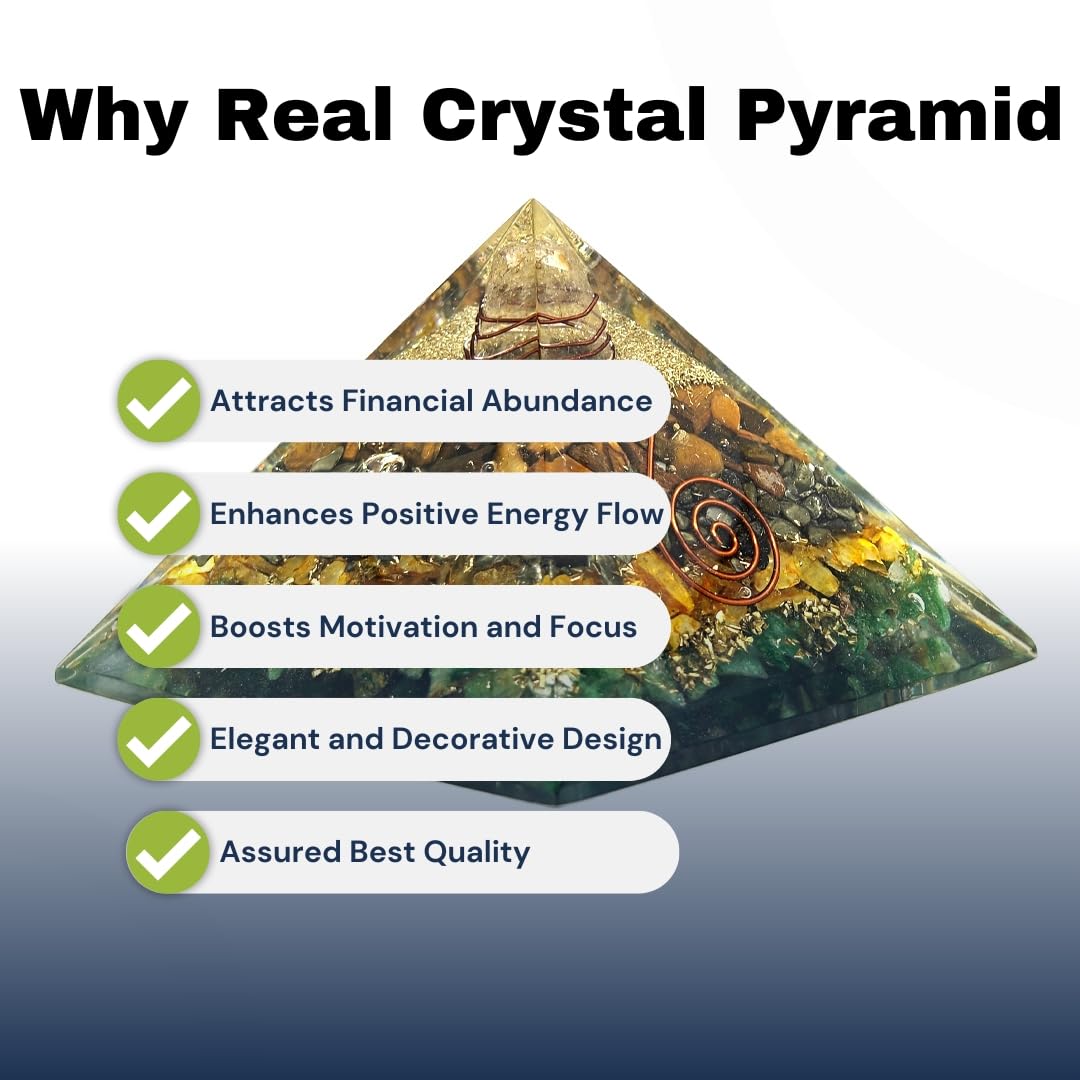 Why Real Crystal Pyramid

Attracts Financial Abundance

Enhances Positive Energy Flow

Boosts Motivation and Focus

Elegant and Decorative Design

Assured Best Quality